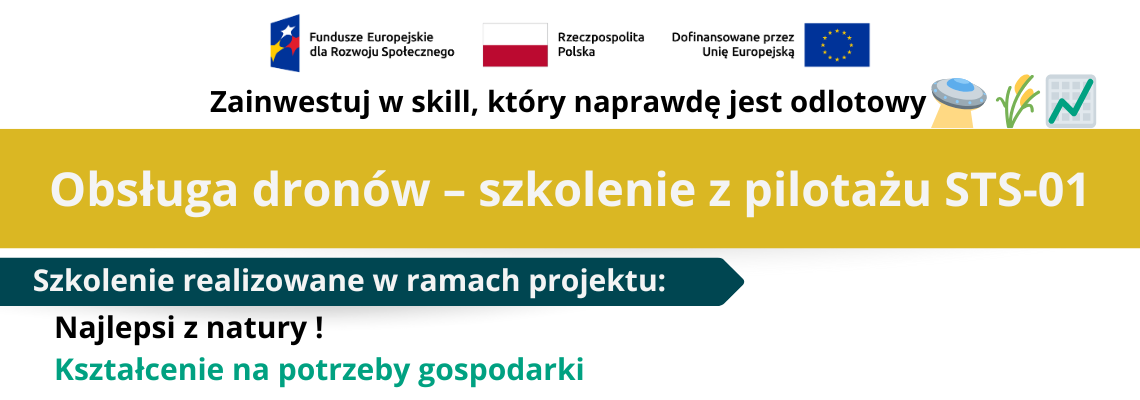 Fundusze Europejskie dla Rozwoju Społecznego

Rzeczpospolita Polska

Dofinansowane przez Unię Europejską

Zainwestuj w skill, który naprawdę jest odlotowy

Obsługa dronów – szkolenie z pilotażu STS-01

Szkolenie realizowane w ramach projektu:

Najlepsi z natury !

Kształcenie na potrzeby gospodarki